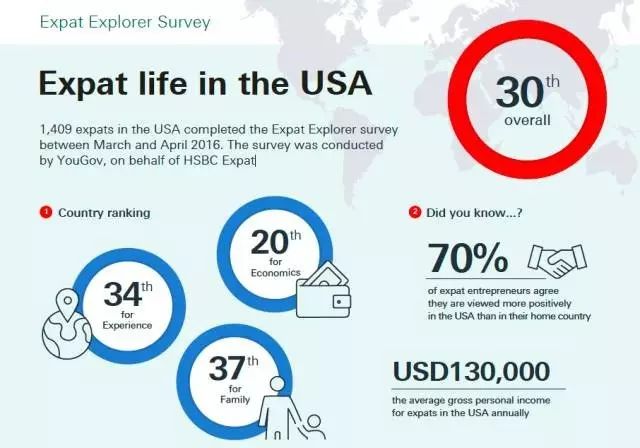 Expat Explorer Survey

Expat life in the USA

30th overall

1,409 expats in the USA completed the Expat Explorer survey between March and April 2016. The survey was conducted by YouGov, on behalf of HSBC Expat

1 Country ranking

20th for Economics

34th for Experience

37th for Family

2 Did you know...?

70%

of expat entrepreneurs agree they are viewed more positively in the USA than in their home country

USD130,000

the average gross personal income for expats in the USA annually